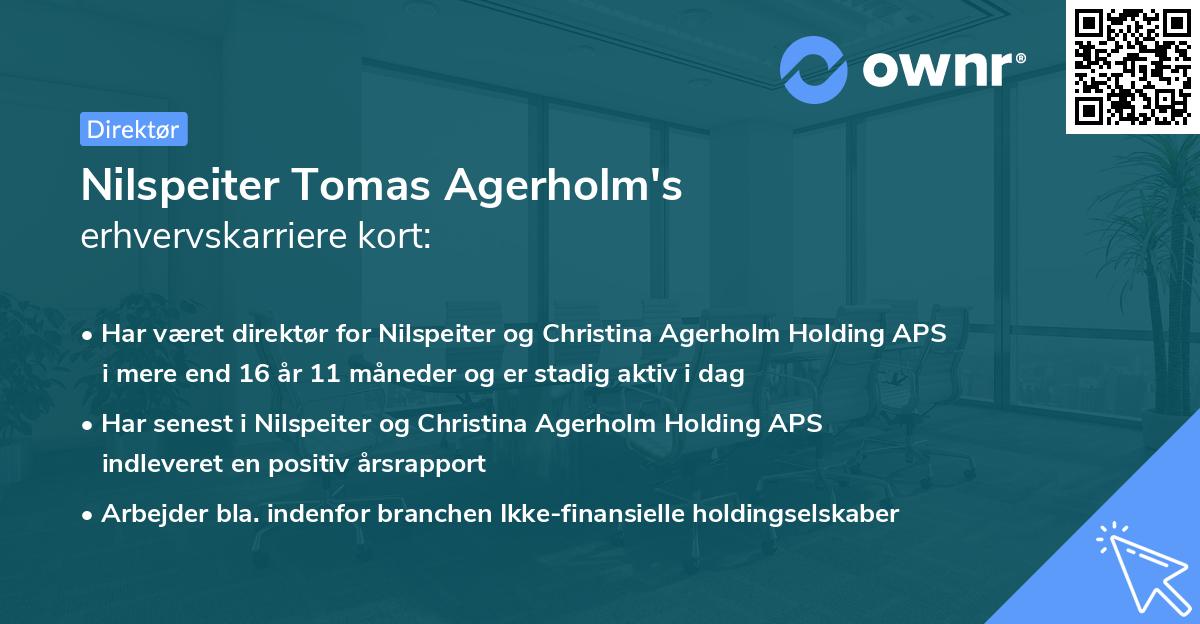 ownr®

Direktør

Nilspeiter Tomas Agerholm's
erhvervskarriere kort:

• Har været direktør for Nilspeiter og Christina Agerholm Holding APS i mere end 16 år 11 måneder og er stadig aktiv i dag

• Har senest i Nilspeiter og Christina Agerholm Holding APS indleveret en positiv årsrapport

• Arbejder bla. indenfor branchen Ikke-finansielle holdingselskaber